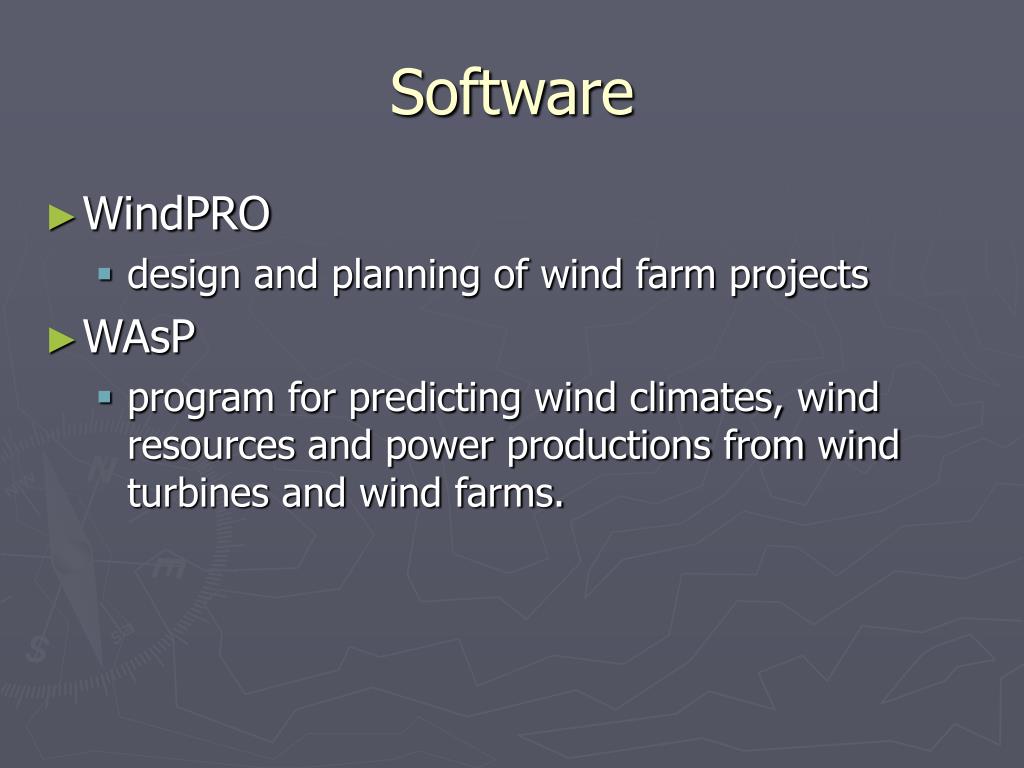 Software

► WindPRO
▪ design and planning of wind farm projects
► WAsP
▪ program for predicting wind climates, wind resources and power productions from wind turbines and wind farms.